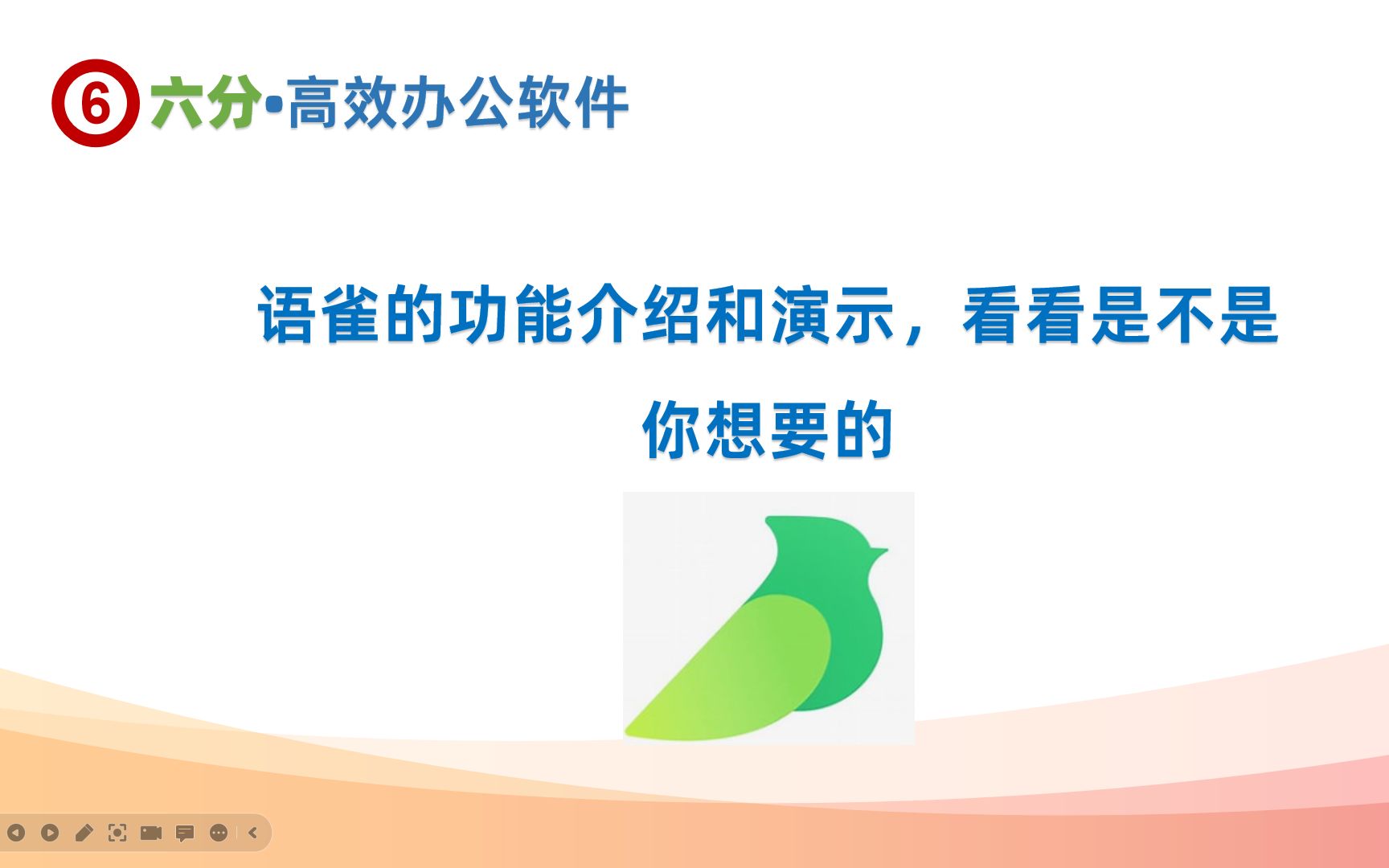 ⑥六分•高效办公软件

语雀的功能介绍和演示，看看是不是你想要的